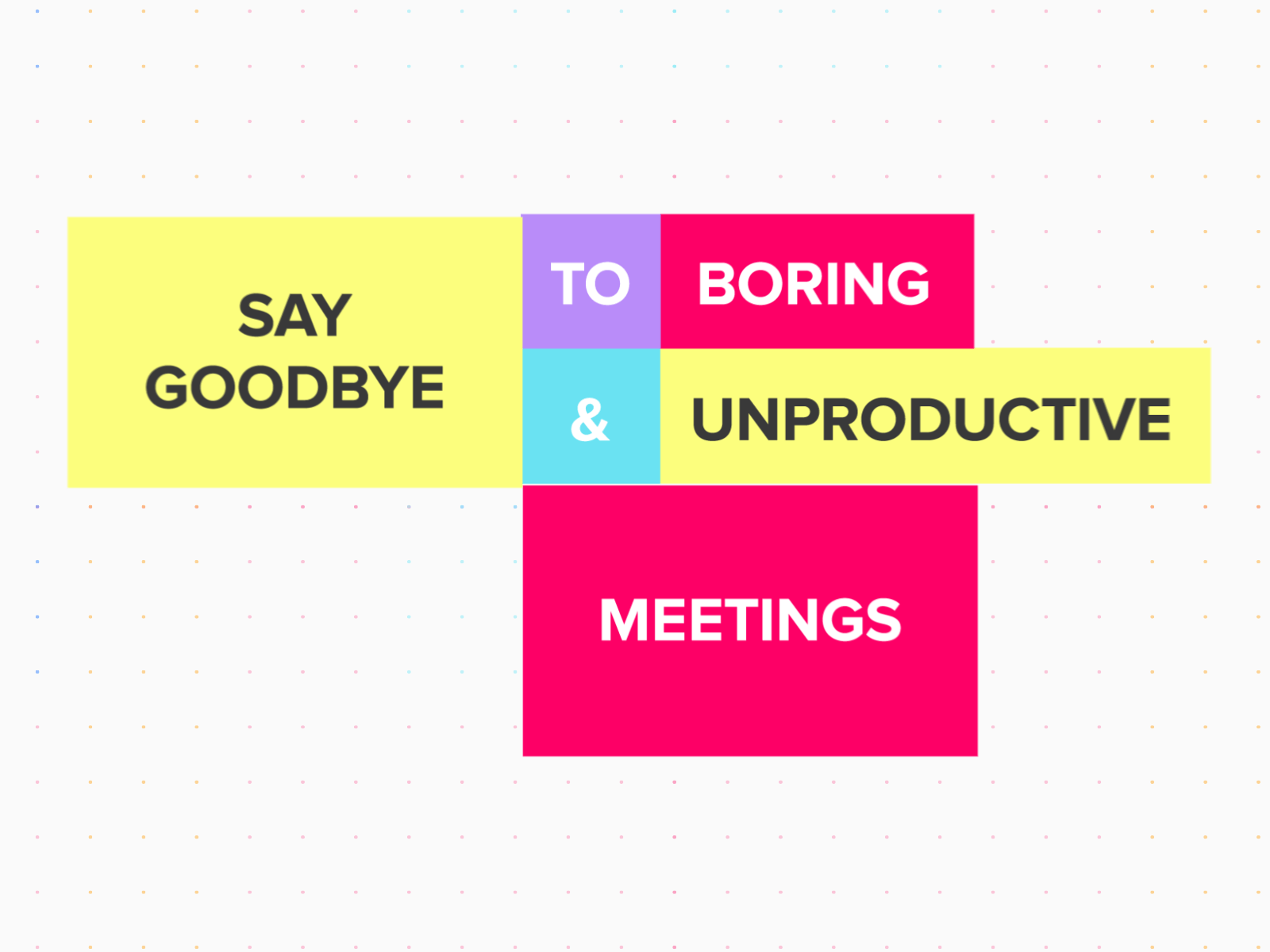 SAY GOODBYE

TO

BORING

&

UNPRODUCTIVE

MEETINGS